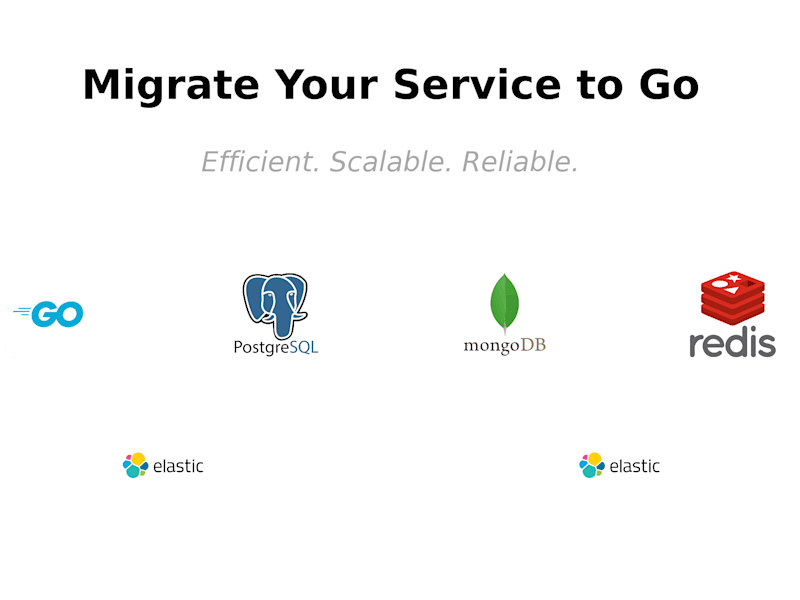 Migrate Your Service to Go

Efficient. Scalable. Reliable.

GO

PostgreSQL

mongoDB

redis

elastic

elastic